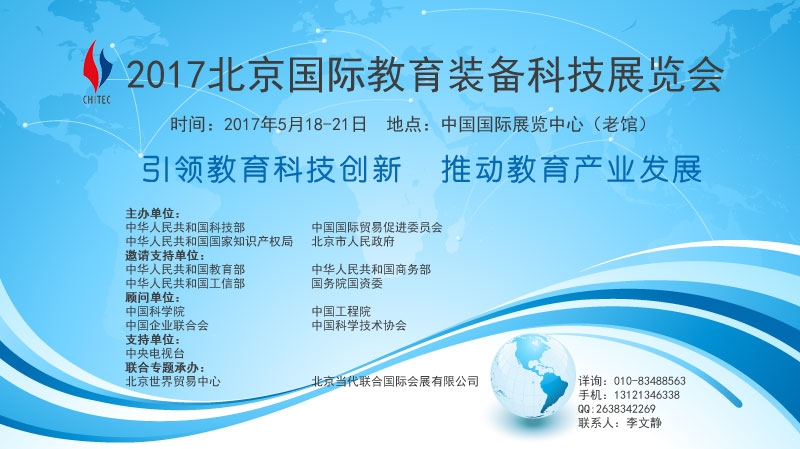 CHITEC

2017北京国际教育装备科技展览会

时间：2017年5月18-21日　地点：中国国际展览中心（老馆）

引领教育科技创新　推动教育产业发展

主办单位：
中华人民共和国科技部　中国国际贸易促进委员会
中华人民共和国国家知识产权局　北京市人民政府
邀请支持单位：
中华人民共和国教育部　中华人民共和国商务部
中华人民共和国工信部　国务院国资委
顾问单位：
中国科学院　中国工程院
中国企业联合会　中国科学技术协会
支持单位：
中央电视台
联合专题承办：
北京世界贸易中心　北京当代联合国际会展有限公司

详询：010-83488563
手机：13121346338
QQ:2638342269
联系人：李文静